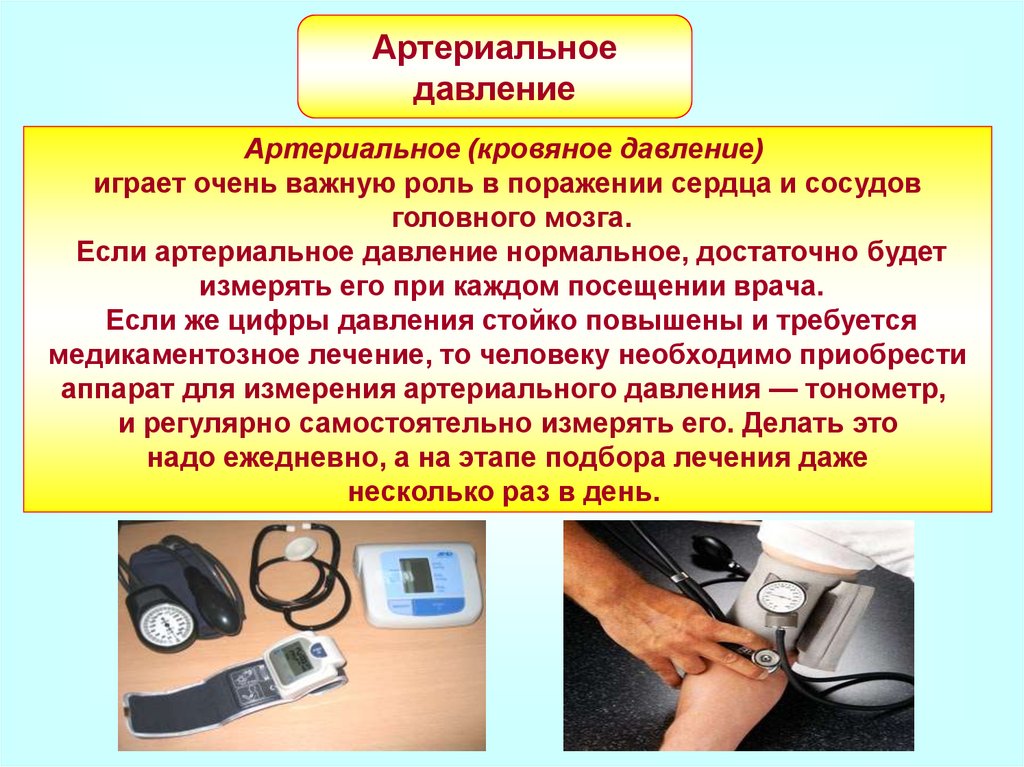 Артериальное давление

Артериальное (кровяное давление) играет очень важную роль в поражении сердца и сосудов головного мозга.
Если артериальное давление нормальное, достаточно будет измерять его при каждом посещении врача.
Если же цифры давления стойко повышены и требуется медикаментозное лечение, то человеку необходимо приобрести аппарат для измерения артериального давления — тонометр, и регулярно самостоятельно измерять его. Делать это надо ежедневно, а на этапе подбора лечения даже несколько раз в день.